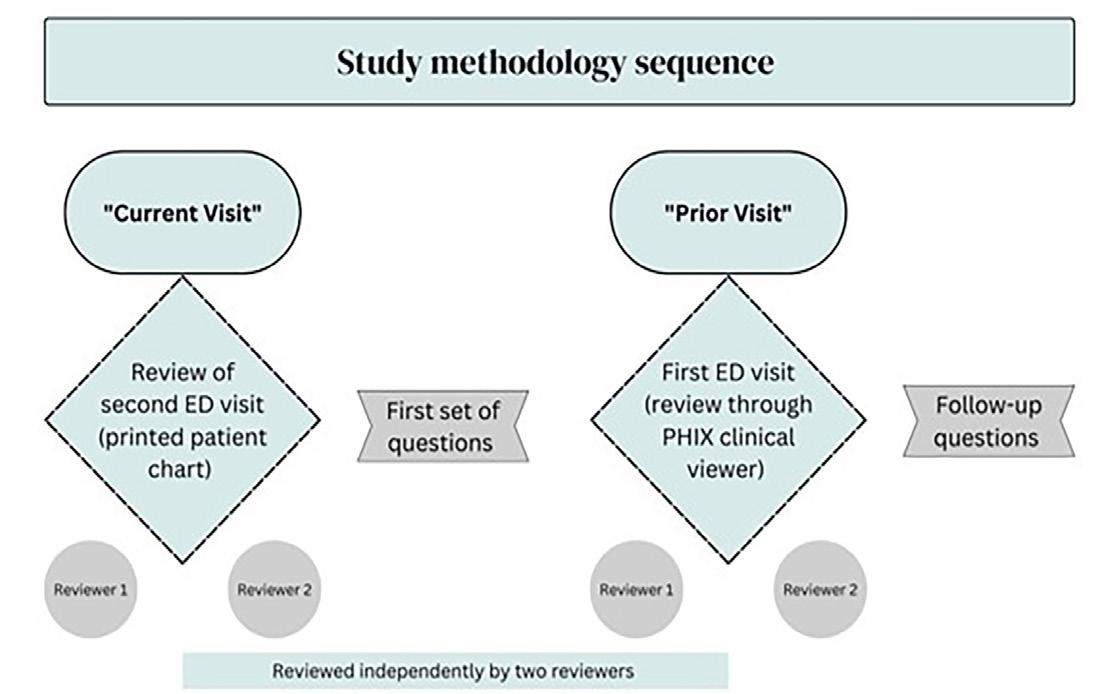 Study methodology sequence

"Current Visit"

Review of second ED visit (printed patient chart)

First set of questions

Reviewer 1

Reviewer 2

"Prior Visit"

First ED visit (review through PHIX clinical viewer)

Follow-up questions

Reviewer 1

Reviewer 2

Reviewed independently by two reviewers